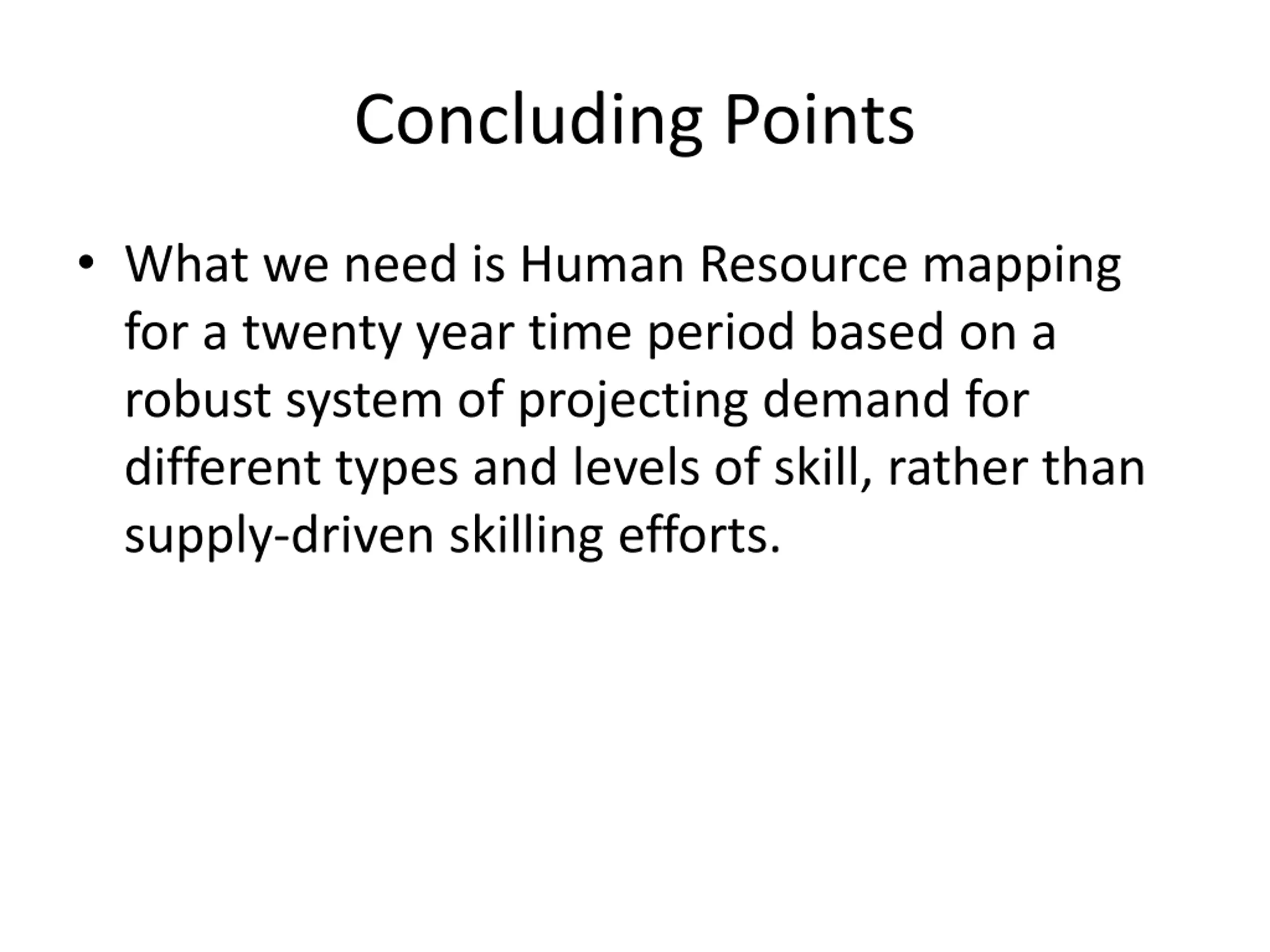 Concluding Points

• What we need is Human Resource mapping for a twenty year time period based on a robust system of projecting demand for different types and levels of skill, rather than supply-driven skilling efforts.